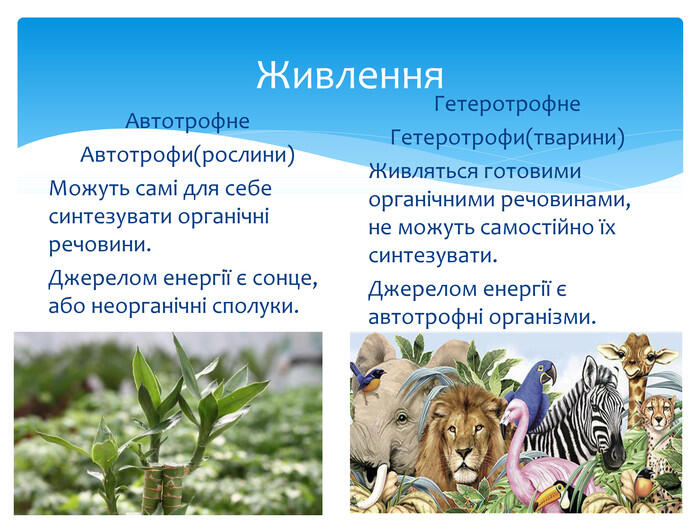 Живлення

Автотрофне

Автотрофи(рослини)

Можуть самі для себе синтезувати органічні речовини.

Джерелом енергії є сонце, або неорганічні сполуки.

Гетеротрофне

Гетеротрофи(тварини)

Живляться готовими органічними речовинами, не можуть самостійно їх синтезувати.

Джерелом енергії є автотрофні організми.